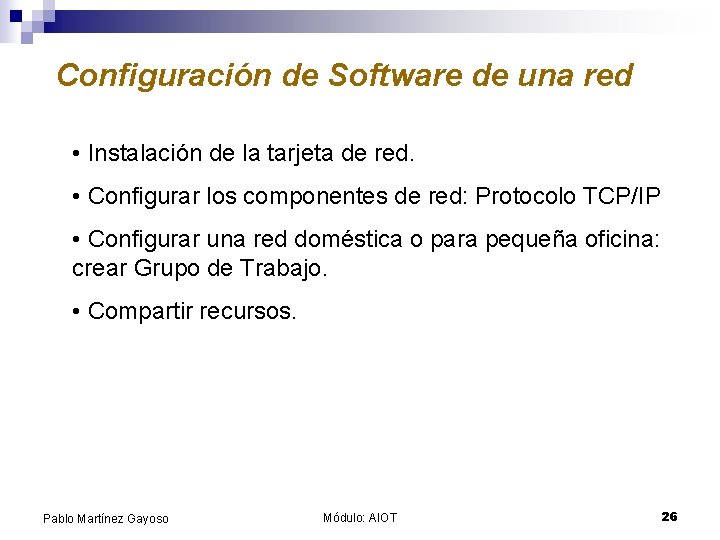 Configuración de Software de una red

• Instalación de la tarjeta de red.

• Configurar los componentes de red: Protocolo TCP/IP

• Configurar una red doméstica o para pequeña oficina: crear Grupo de Trabajo.

• Compartir recursos.

Pablo Martínez Gayoso

Módulo: AIOT

26